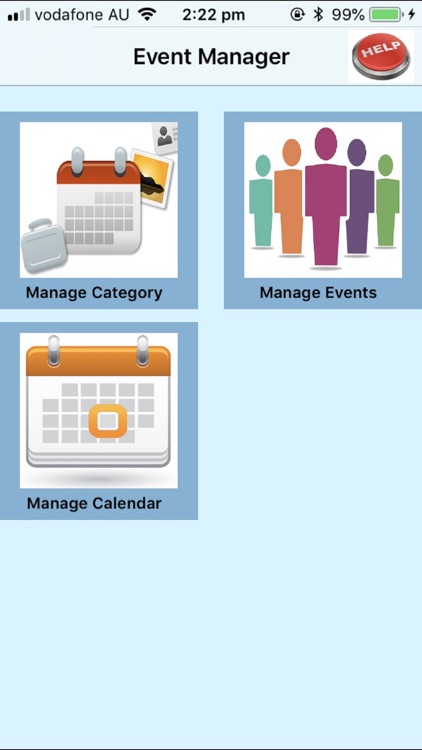 vodafone AU 2:22 pm 99%

Event Manager

HELP

Manage Category

Manage Events

Manage Calendar